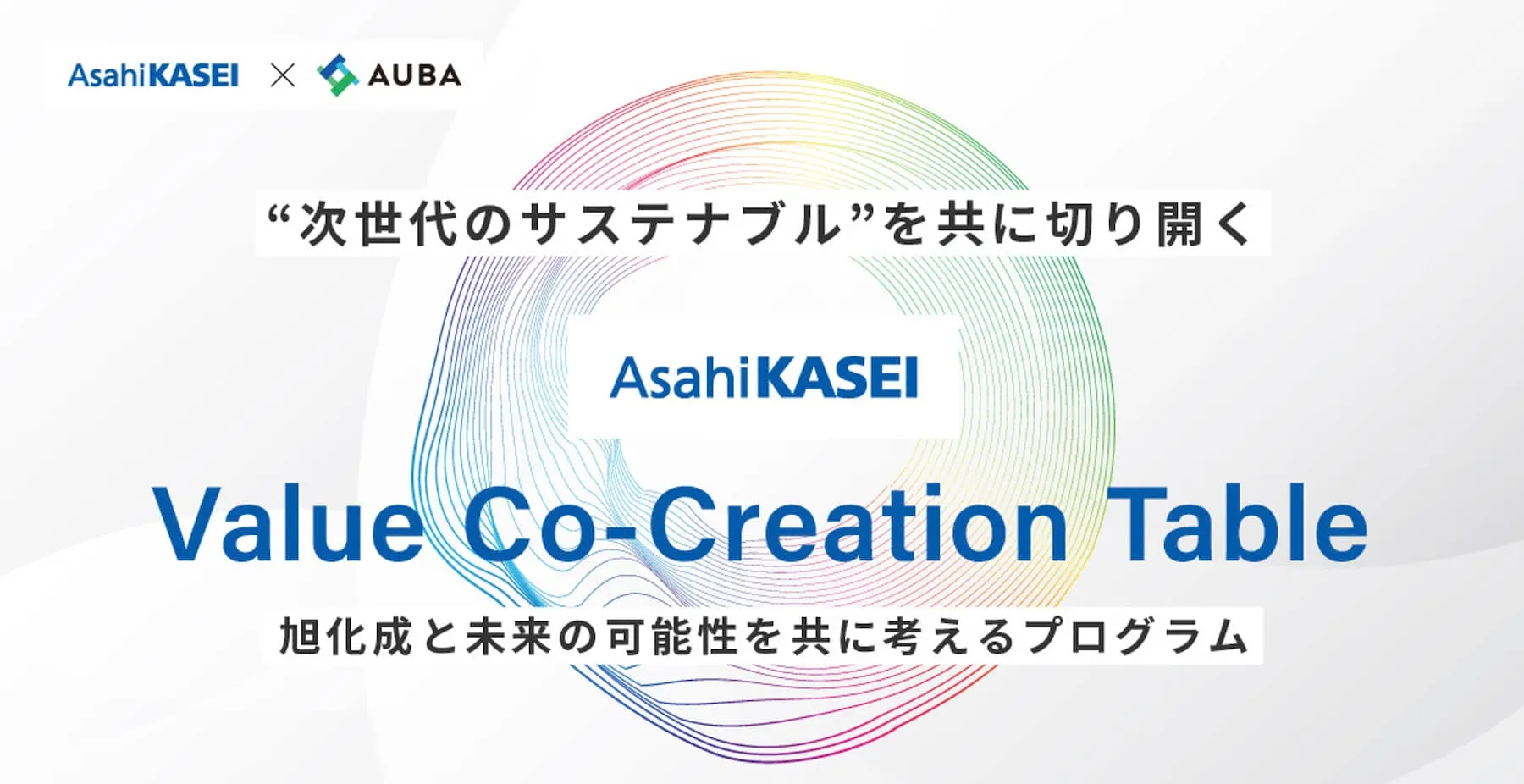 AsahiKASEI × AUBA

“次世代のサステナブル”を共に切り開く

AsahiKASEI

Value Co-Creation Table

旭化成と未来の可能性を共に考えるプログラム